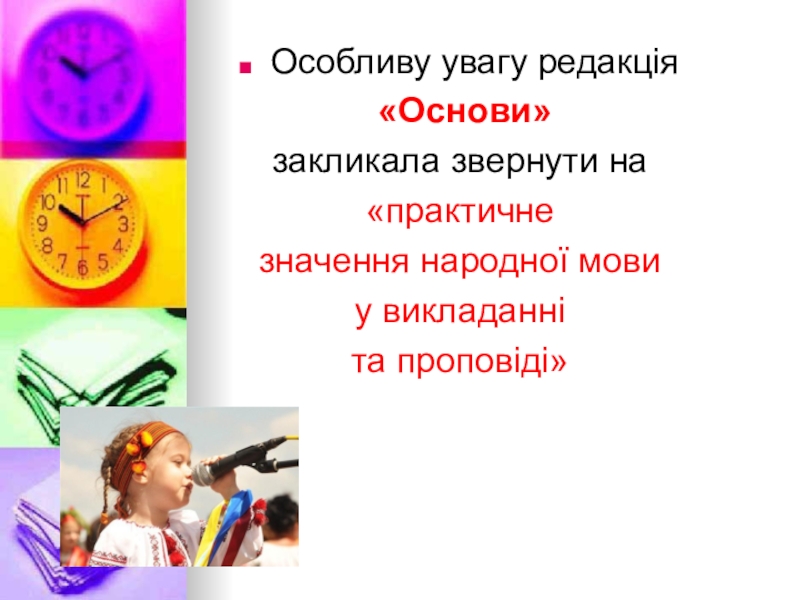 Особливу увагу редакція «Основи» закликала звернути на «практичне значення народної мови у викладанні та проповіді»